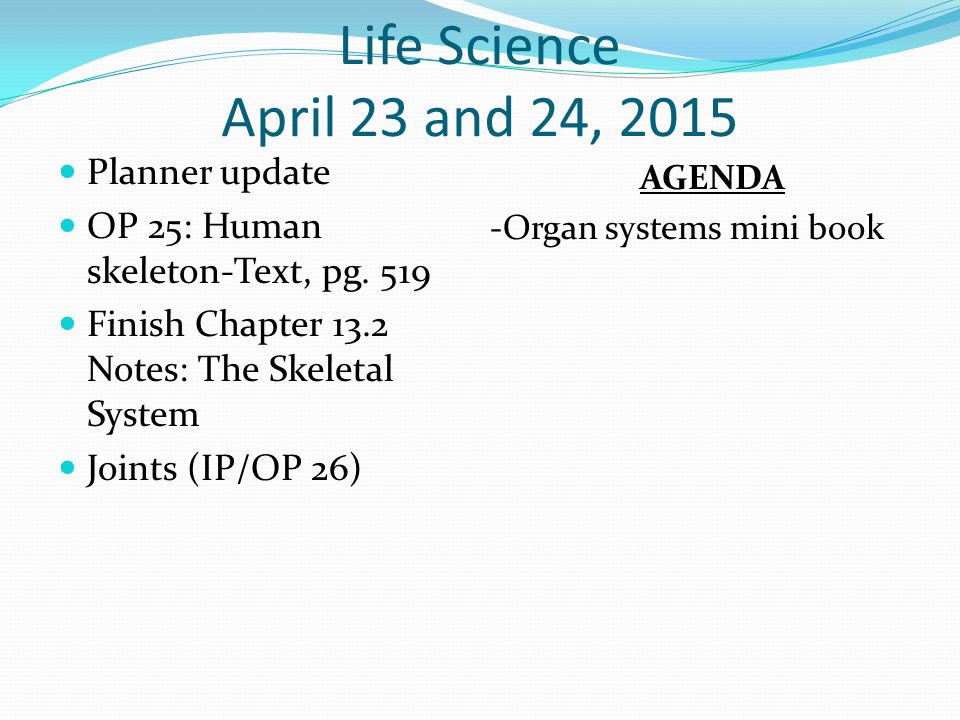 Life Science
April 23 and 24, 2015

- Planner update
- OP 25: Human skeleton-Text, pg. 519
- Finish Chapter 13.2 Notes: The Skeletal System
- Joints (IP/OP 26)

AGENDA

-Organ systems mini book